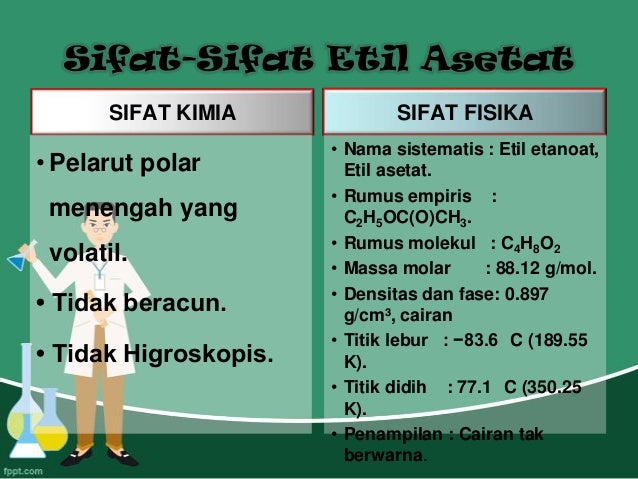 Sifat-Sifat Etil Asetat

SIFAT KIMIA

• Pelarut polar menengah yang volatil.

• Tidak beracun.

• Tidak Higroskopis.

SIFAT FISIKA

• Nama sistematis : Etil etanoat, Etil asetat.
• Rumus empiris : $C_2H_5OC(O)CH_3$.
• Rumus molekul : $C_4H_8O_2$
• Massa molar : 88.12 g/mol.
• Densitas dan fase: 0.897 g/cm³, cairan
• Titik lebur : −83.6 C (189.55 K).
• Titik didih : 77.1 C (350.25 K).
• Penampilan : Cairan tak berwarna.

fppt.com